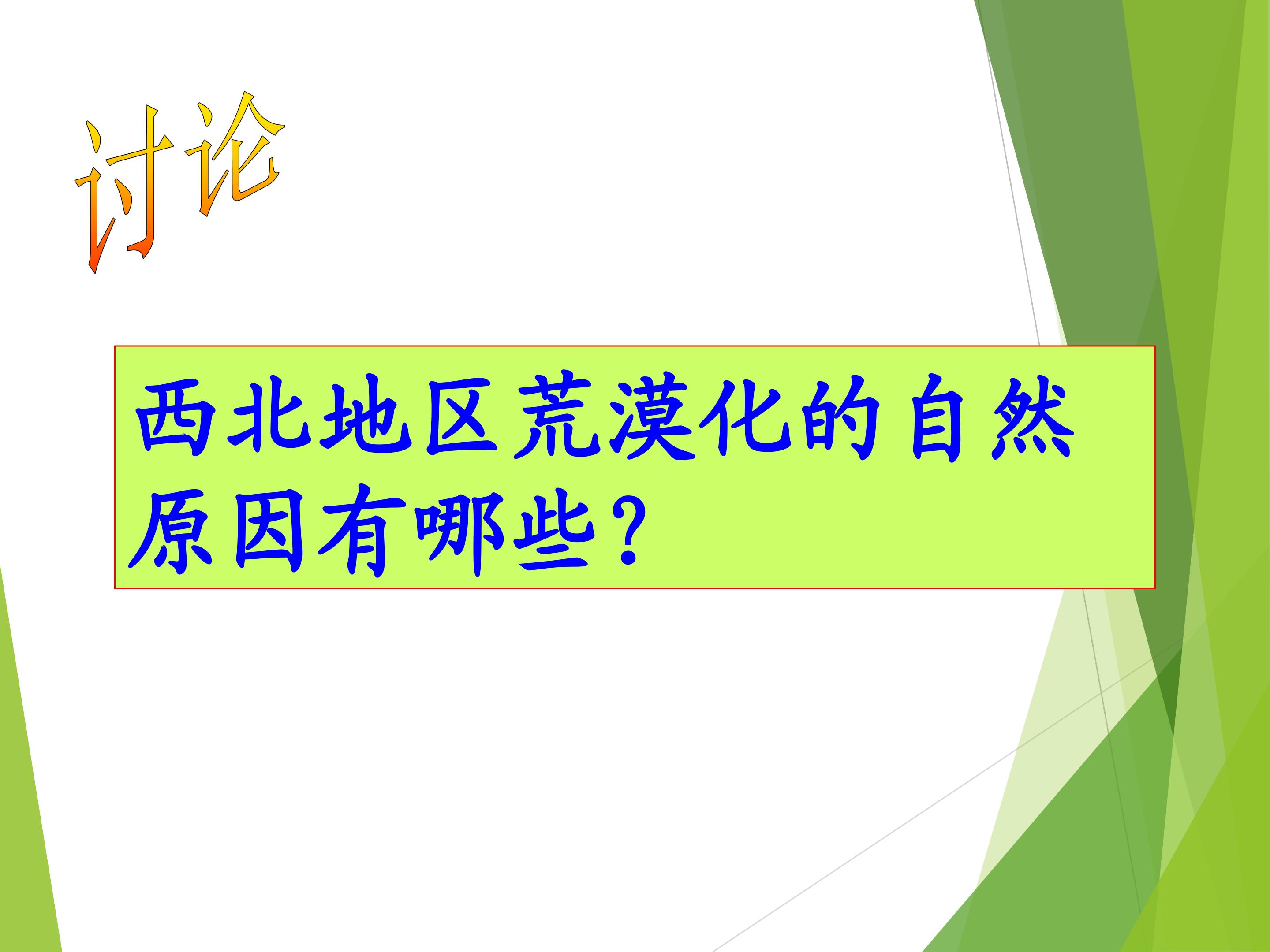 讨论

西北地区荒漠化的自然原因有哪些？